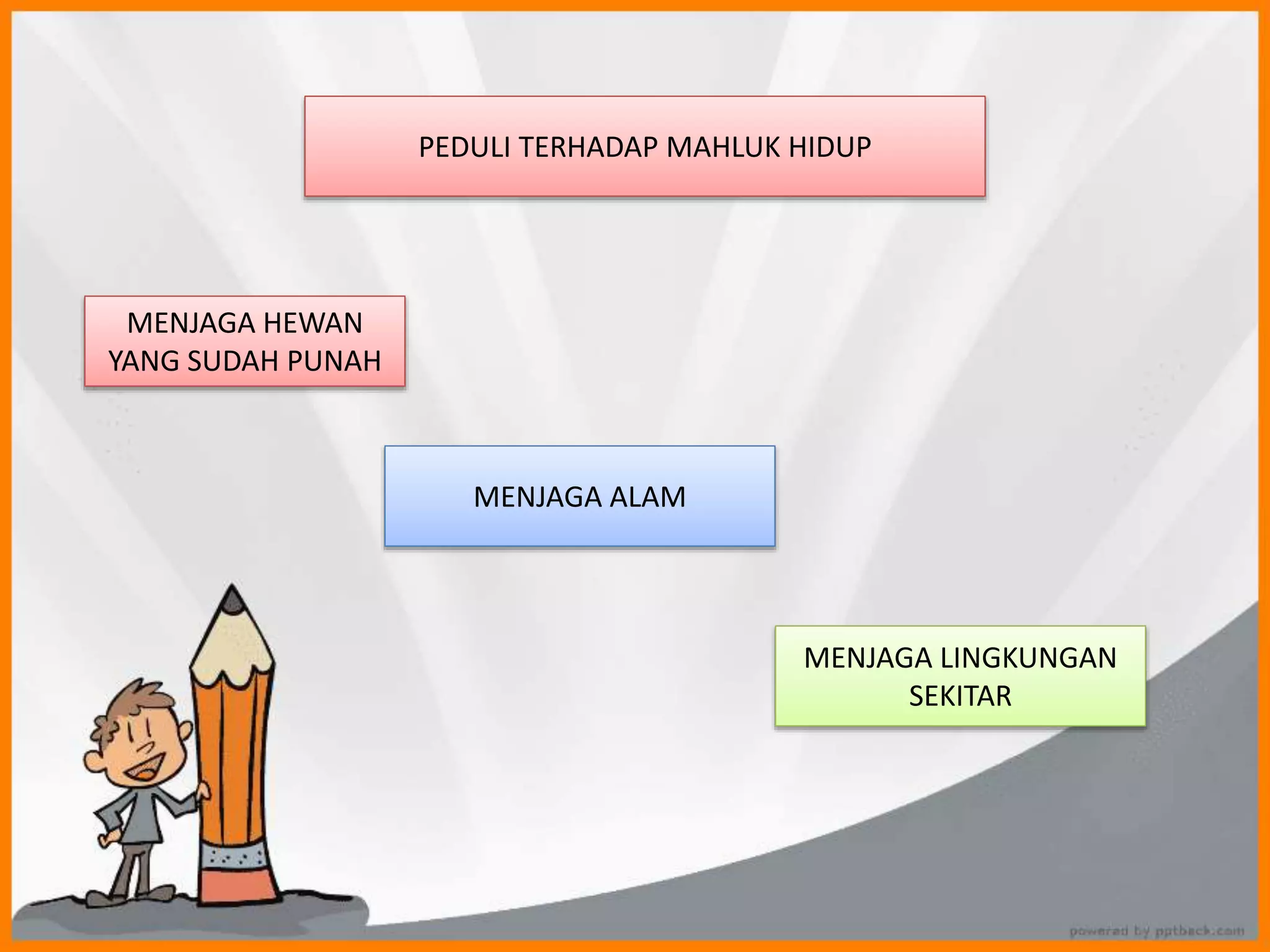 PEDULI TERHADAP MAHLUK HIDUP

MENJAGA HEWAN YANG SUDAH PUNAH

MENJAGA ALAM

MENJAGA LINGKUNGAN SEKITAR

powered by pptback.com